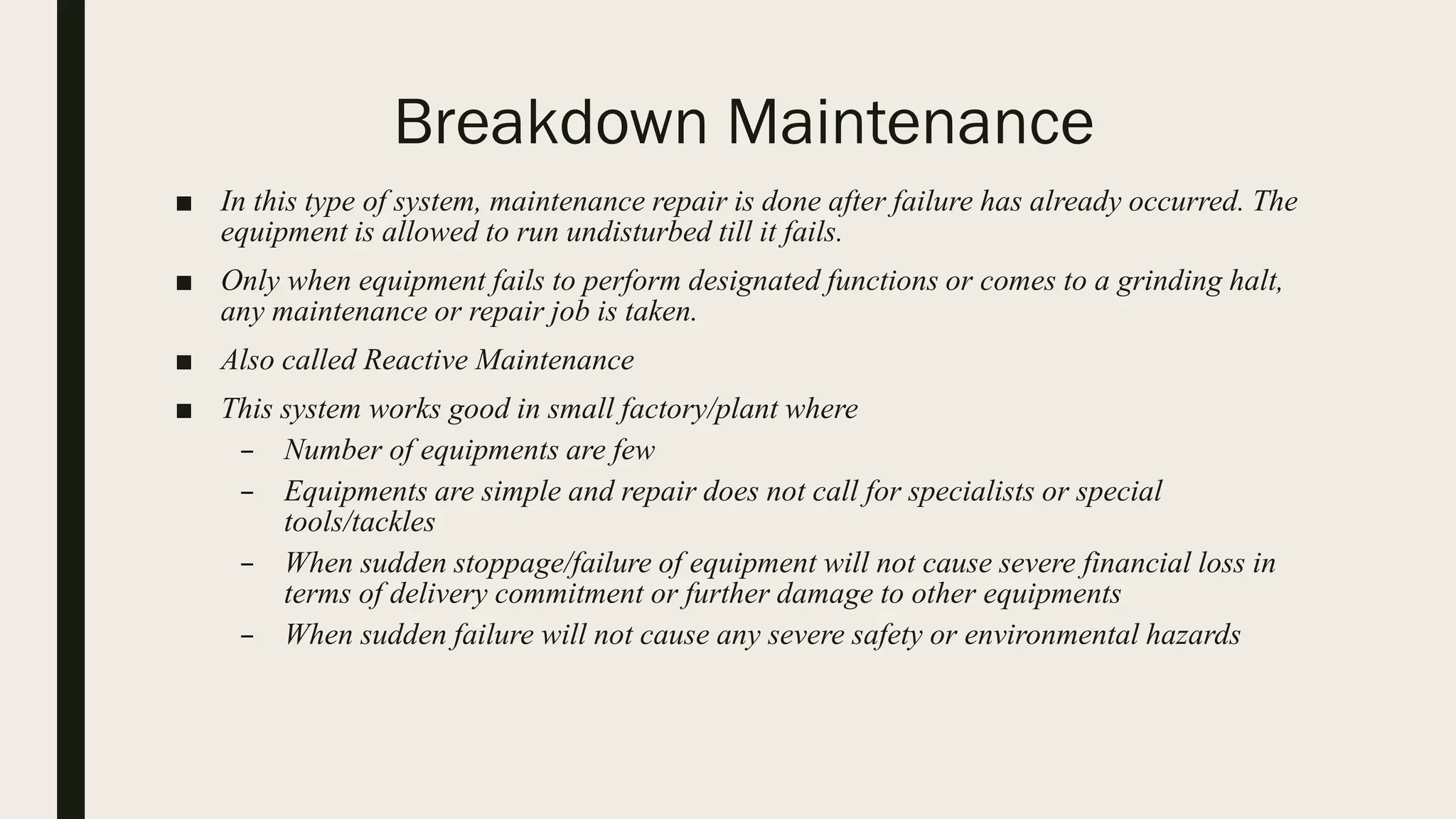 Breakdown Maintenance

■ In this type of system, maintenance repair is done after failure has already occurred. The equipment is allowed to run undisturbed till it fails.

■ Only when equipment fails to perform designated functions or comes to a grinding halt, any maintenance or repair job is taken.

■ Also called Reactive Maintenance

■ This system works good in small factory/plant where
– Number of equipments are few
– Equipments are simple and repair does not call for specialists or special tools/tackles
– When sudden stoppage/failure of equipment will not cause severe financial loss in terms of delivery commitment or further damage to other equipments
– When sudden failure will not cause any severe safety or environmental hazards